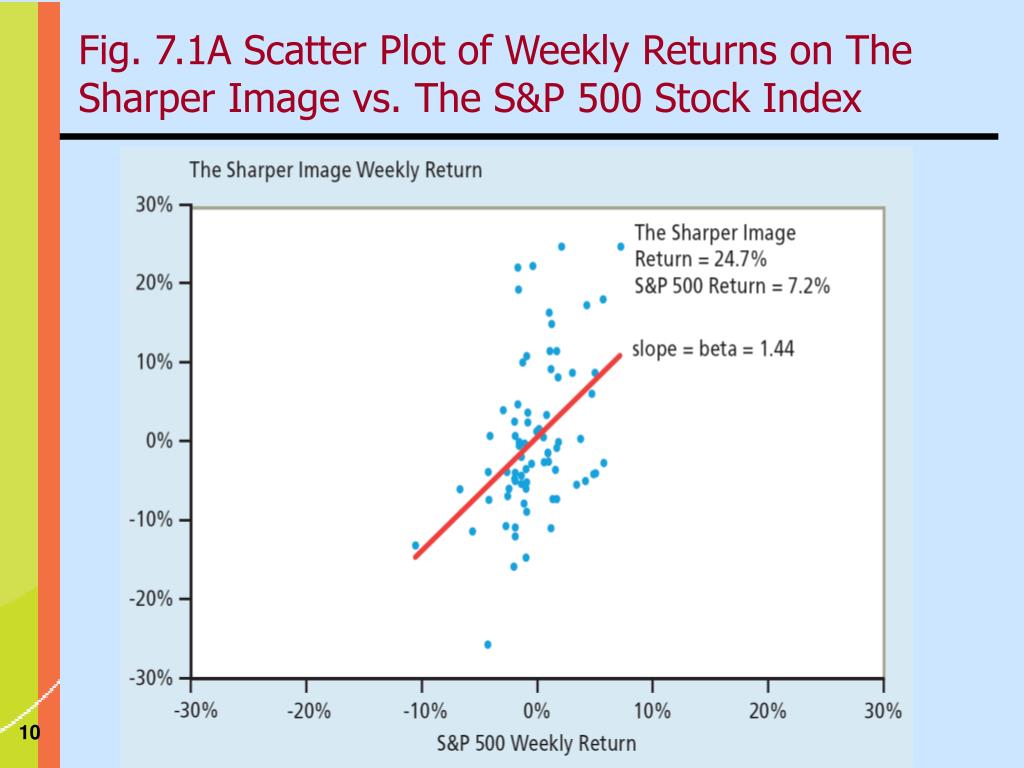 Fig. 7.1A Scatter Plot of Weekly Returns on The Sharper Image vs. The S&P 500 Stock Index

The Sharper Image Weekly Return

30%
20%
10%
0%
-10%
-20%
-30%

The Sharper Image Return = 24.7%
S&P 500 Return = 7.2%

slope = beta = 1.44

-30% -20% -10% 0% 10% 20% 30%

S&P 500 Weekly Return

10